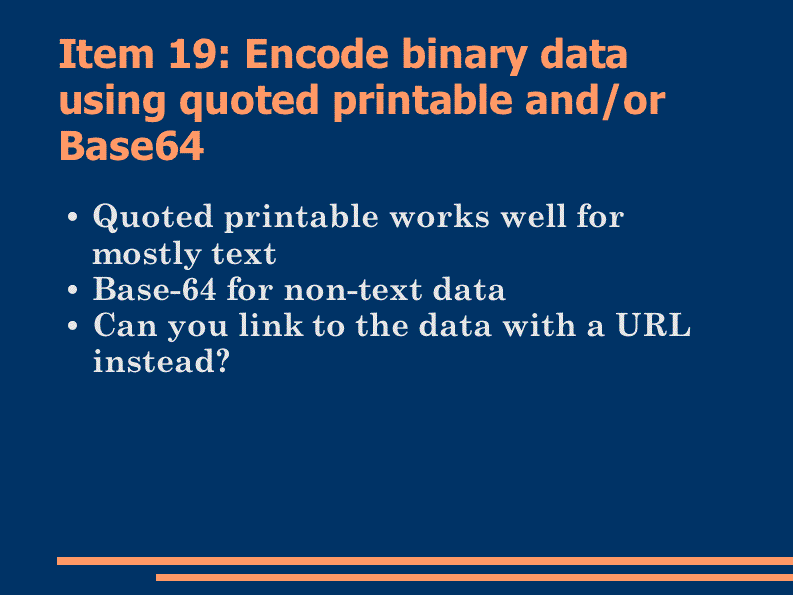 Item 19: Encode binary data using quoted printable and/or Base64

• Quoted printable works well for mostly text
• Base-64 for non-text data
• Can you link to the data with a URL instead?